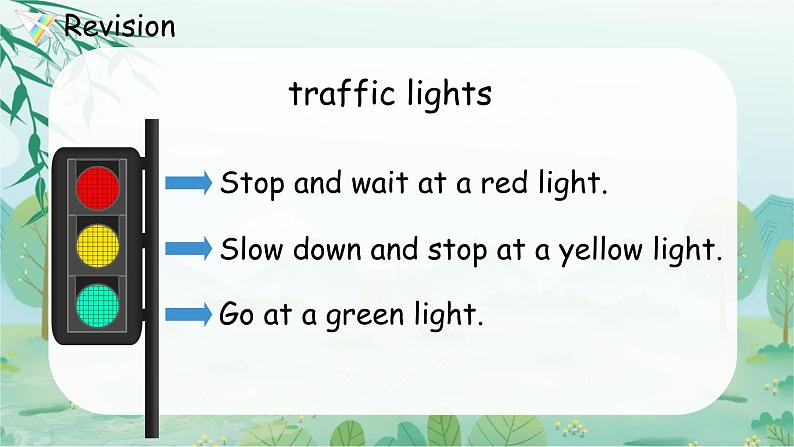 Revision

traffic lights

Stop and wait at a red light.

Slow down and stop at a yellow light.

Go at a green light.